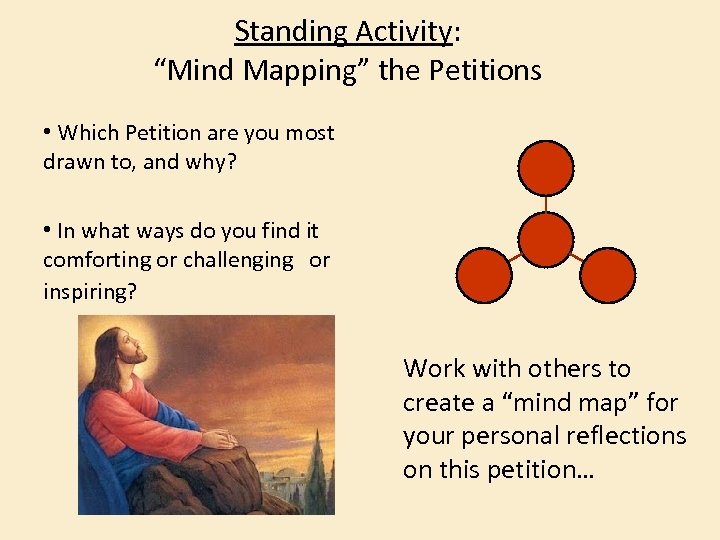 Standing Activity:
“Mind Mapping” the Petitions

• Which Petition are you most drawn to, and why?

• In what ways do you find it comforting or challenging or inspiring?

Work with others to create a “mind map” for your personal reflections on this petition…